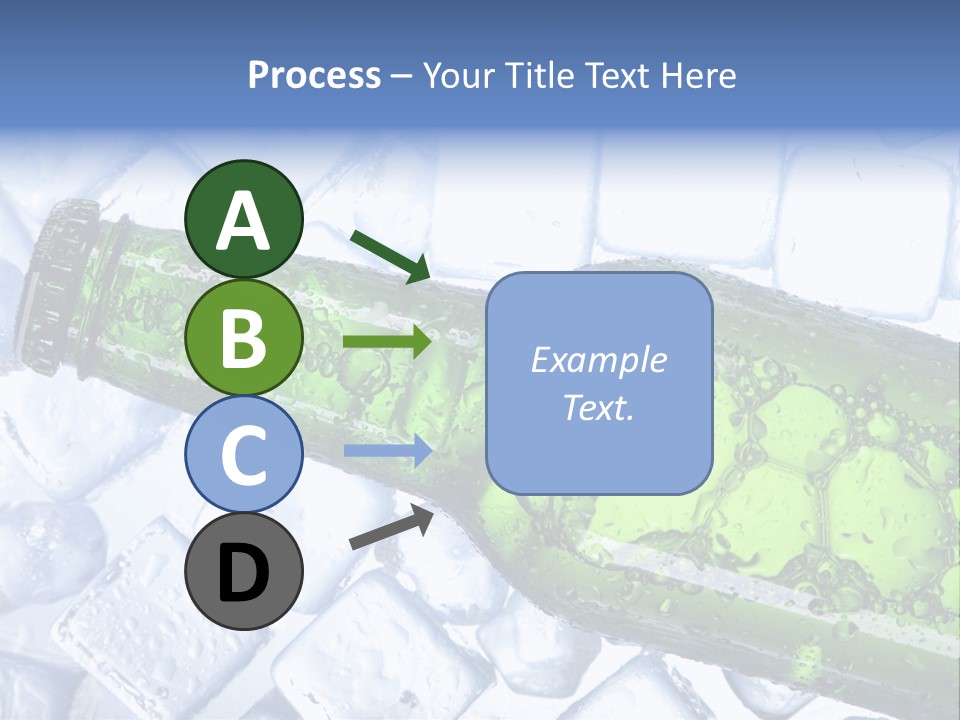 Process – Your Title Text Here

A

B

C

D

Example Text.